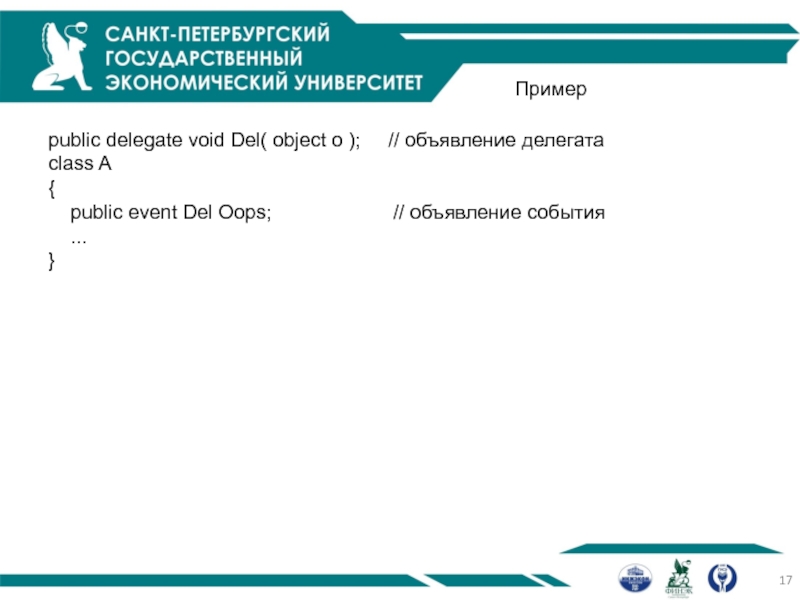 САНКТ-ПЕТЕРБУРГСКИЙ ГОСУДАРСТВЕННЫЙ ЭКОНОМИЧЕСКИЙ УНИВЕРСИТЕТ

Пример

public delegate void Del( object o );     // объявление делегата
class A
{
    public event Del Oops;                    // объявление события
    ...
}

ФИНЭК

17